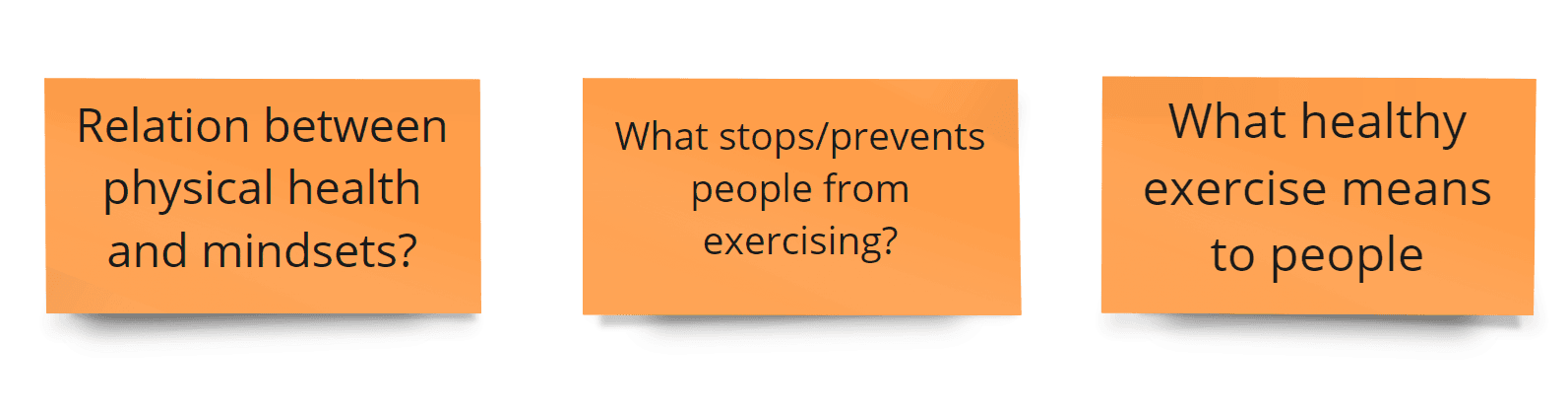 Relation between physical health and mindsets?

What stops/prevents people from exercising?

What healthy exercise means to people